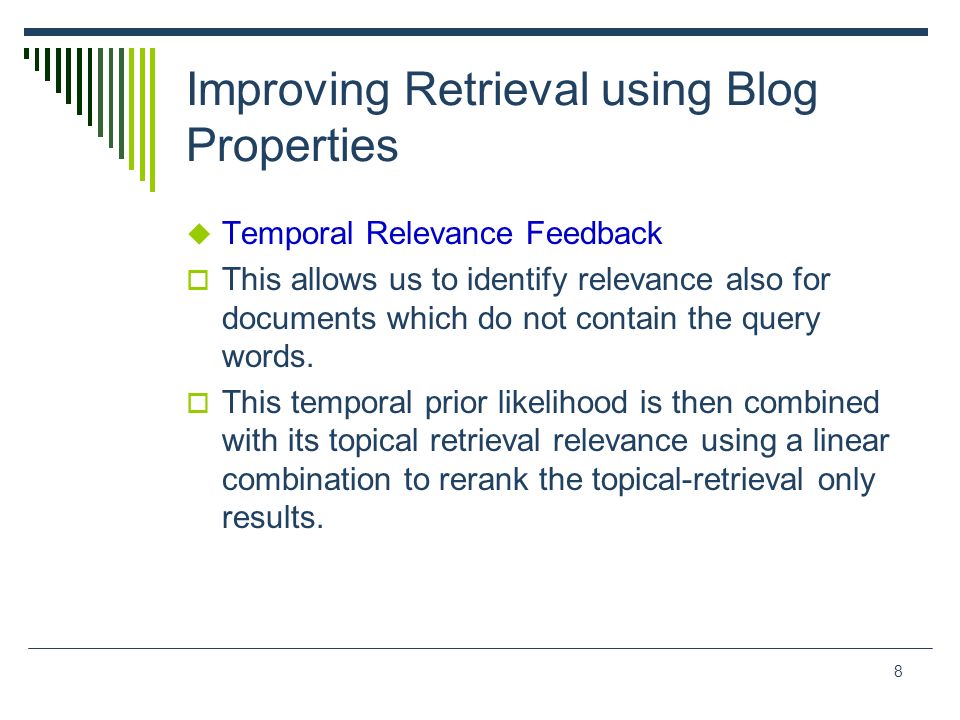 Improving Retrieval using Blog Properties

Temporal Relevance Feedback

This allows us to identify relevance also for documents which do not contain the query words.

This temporal prior likelihood is then combined with its topical retrieval relevance using a linear combination to rerank the topical-retrieval only results.

8